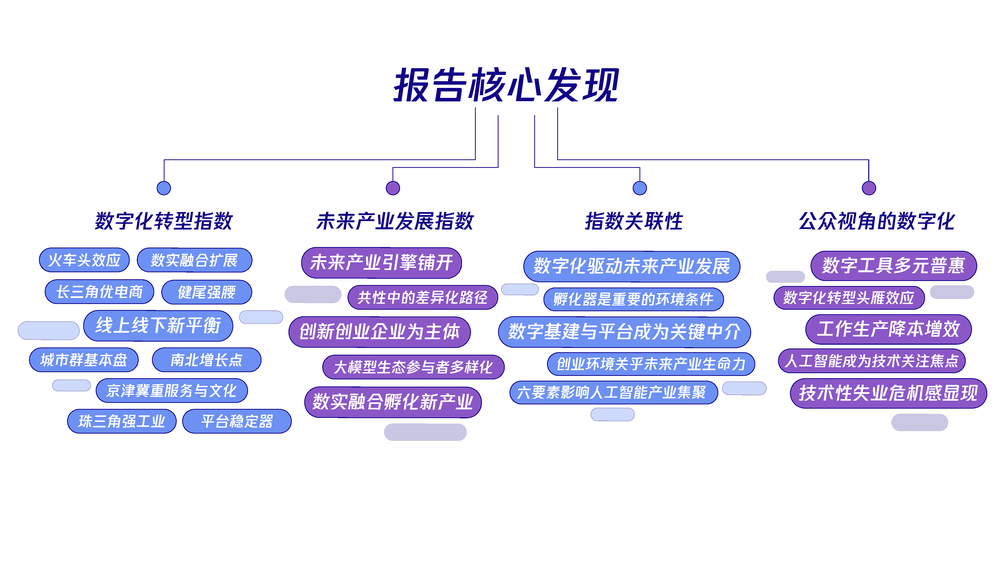 报告核心发现

数字化转型指数

火车头效应
数实融合扩展
长三角优电商
健尾强腰
线上线下新平衡
城市群基本盘
南北增长点
京津冀重服务与文化
珠三角强工业
平台稳定器

未来产业发展指数

未来产业引擎铺开
共性中的差异化路径
创新创业企业为主体
大模型生态参与者多样化
数实融合孵化新产业

指数关联性

数字化驱动未来产业发展
孵化器是重要的环境条件
数字基建与平台成为关键中介
创业环境关乎未来产业生命力
六要素影响人工智能产业集聚

公众视角的数字化

数字工具多元普惠
数字化转型头雁效应
工作生产降本增效
人工智能成为技术关注焦点
技术性失业危机感显现